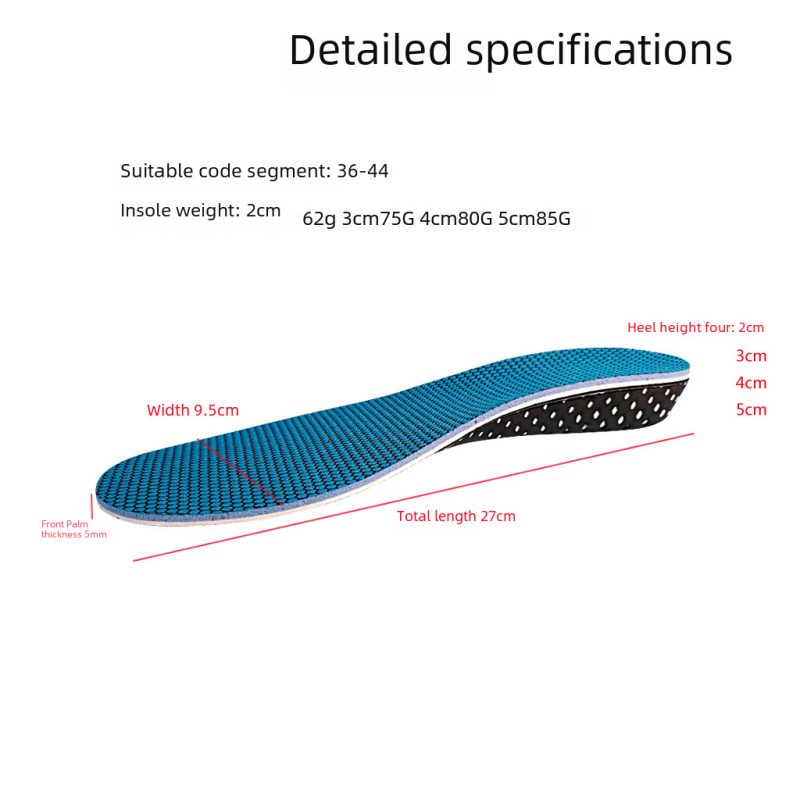 Detailed specifications

Suitable code segment: 36-44

Insole weight: 2cm 62g 3cm75G 4cm80G 5cm85G

Heel height four: 2cm
3cm
4cm
5cm

Width 9.5cm

Front Palm thickness 5mm

Total length 27cm